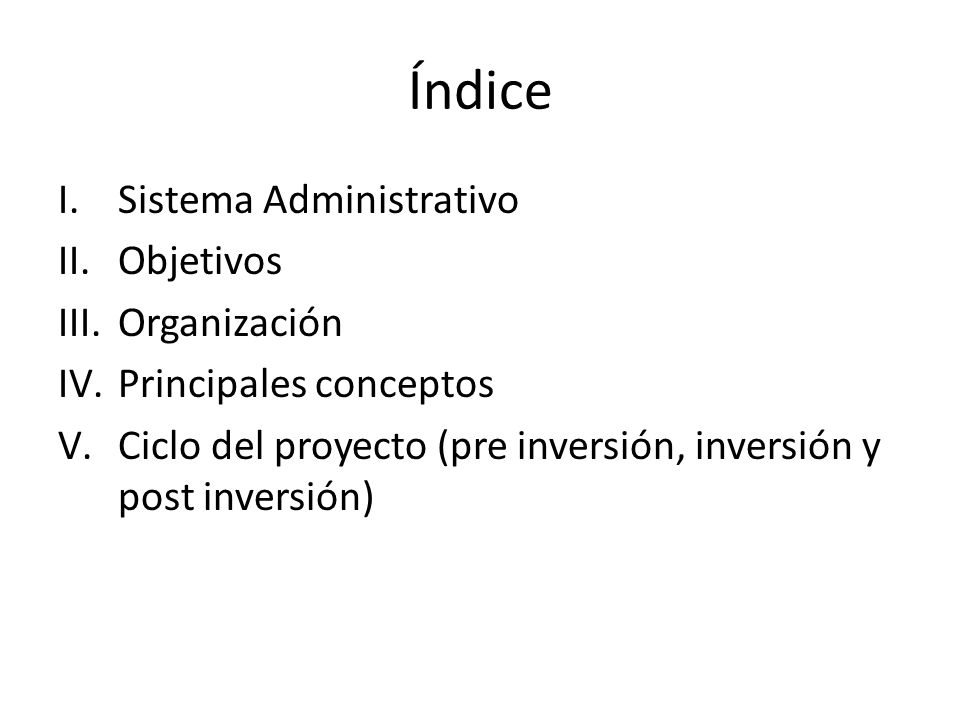 Índice

I. Sistema Administrativo
II. Objetivos
III. Organización
IV. Principales conceptos
V. Ciclo del proyecto (pre inversión, inversión y post inversión)